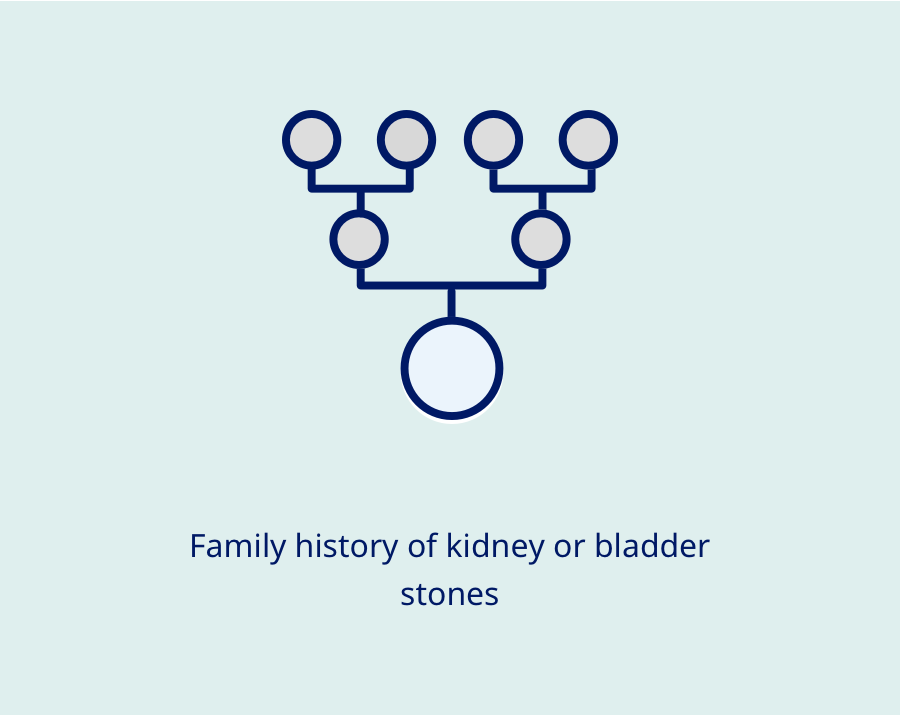 Family history of kidney or bladder stones